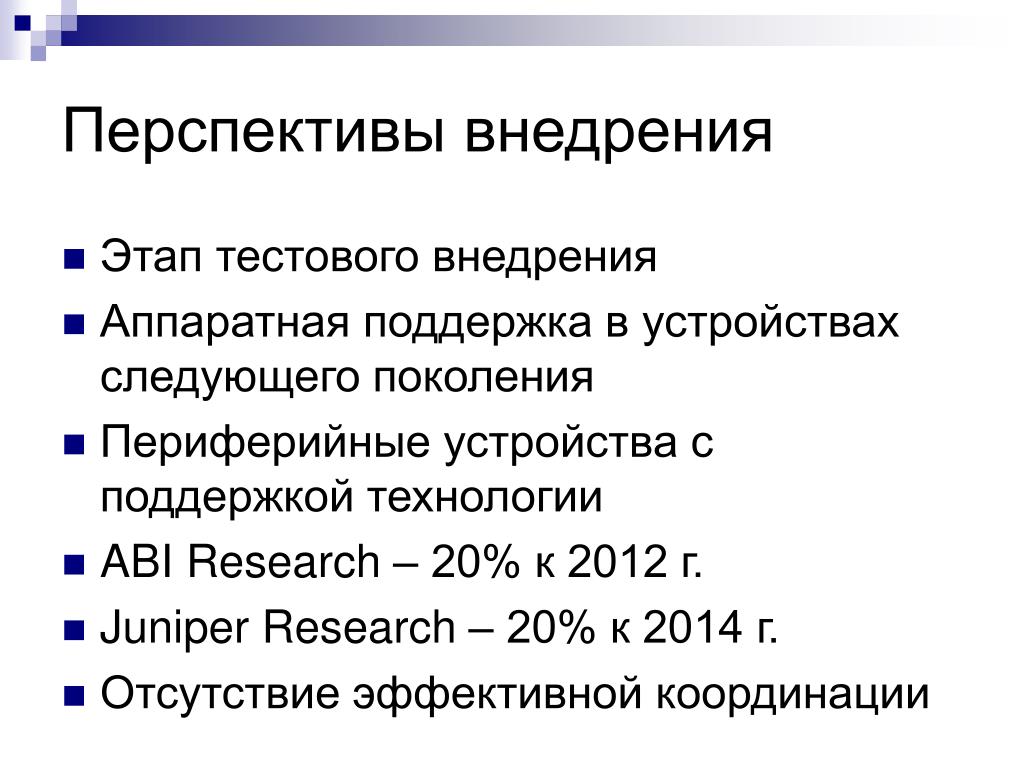 Перспективы внедрения

Этап тестового внедрения

Аппаратная поддержка в устройствах следующего поколения

Периферийные устройства с поддержкой технологии

ABI Research – 20% к 2012 г.

Juniper Research – 20% к 2014 г.

Отсутствие эффективной координации